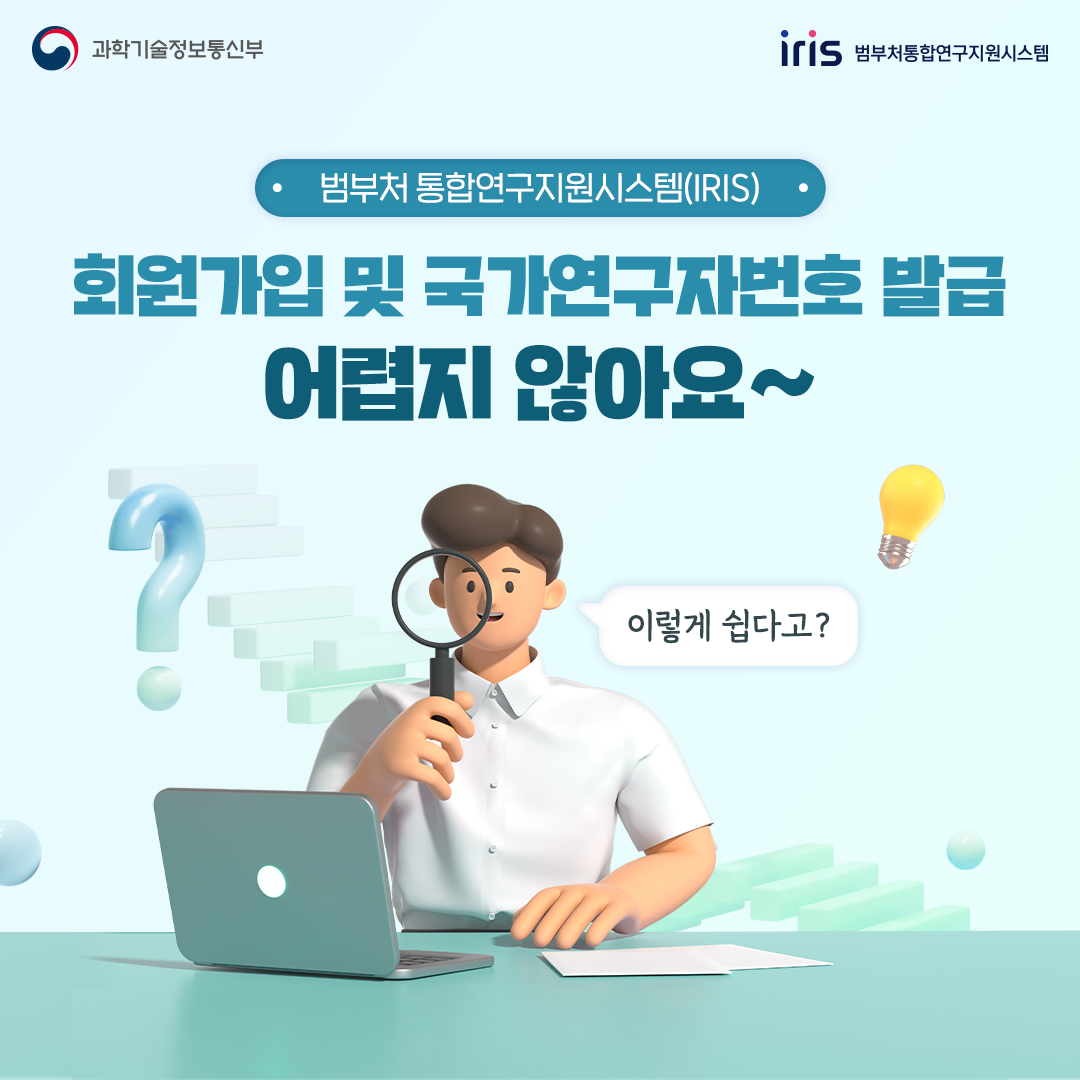 과학기술정보통신부

iris 범부처통합연구지원시스템

범부처 통합연구지원시스템(IRIS)

회원가입 및 국가연구자번호 발급
어렵지 않아요~

이렇게 쉽다고?